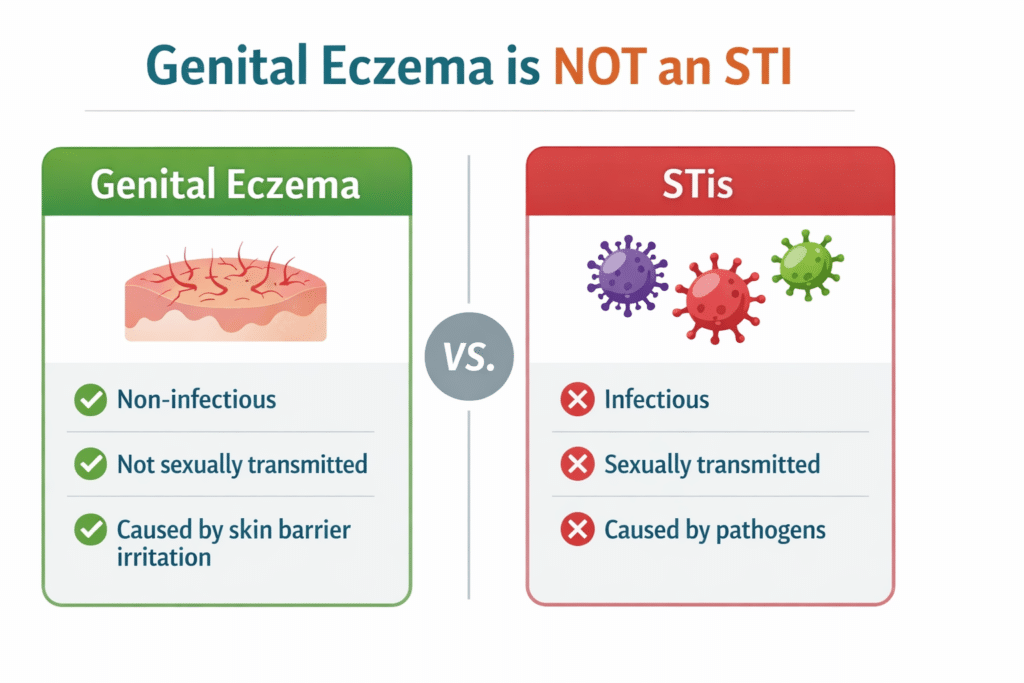 Genital Eczema is NOT an STI

Genital Eczema

Non-infectious

Not sexually transmitted

Caused by skin barrier irritation

VS.

STIs

Infectious

Sexually transmitted

Caused by pathogens